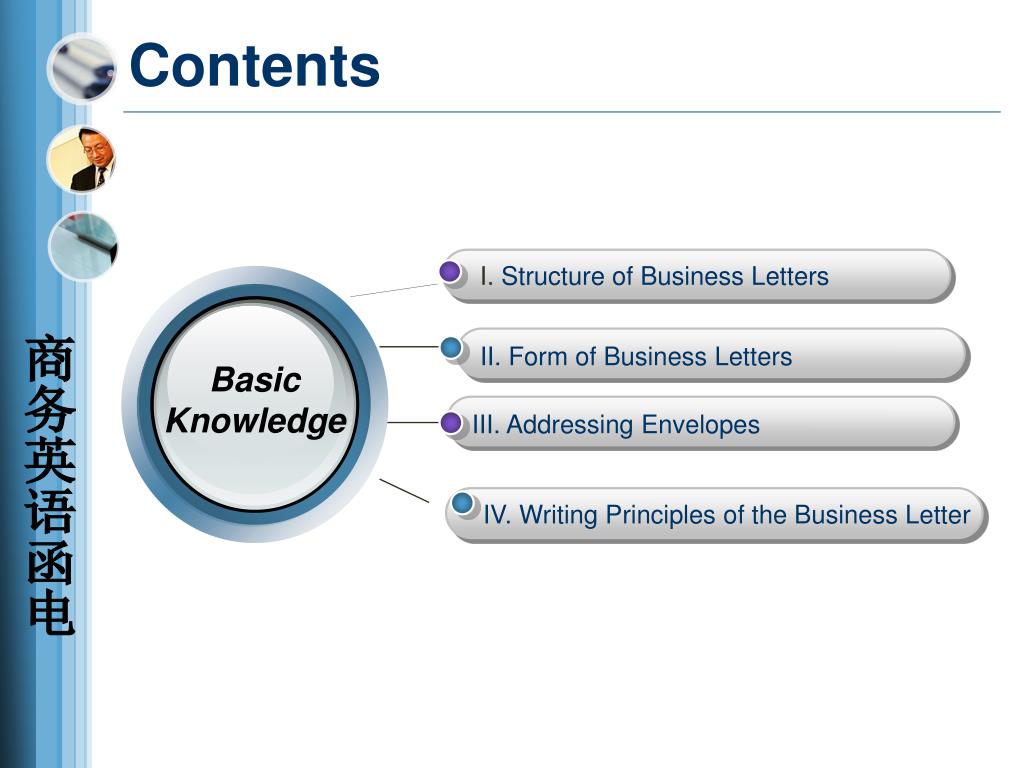 Contents

商务英语函电

Basic Knowledge

I. Structure of Business Letters

II. Form of Business Letters

III. Addressing Envelopes

IV. Writing Principles of the Business Letter